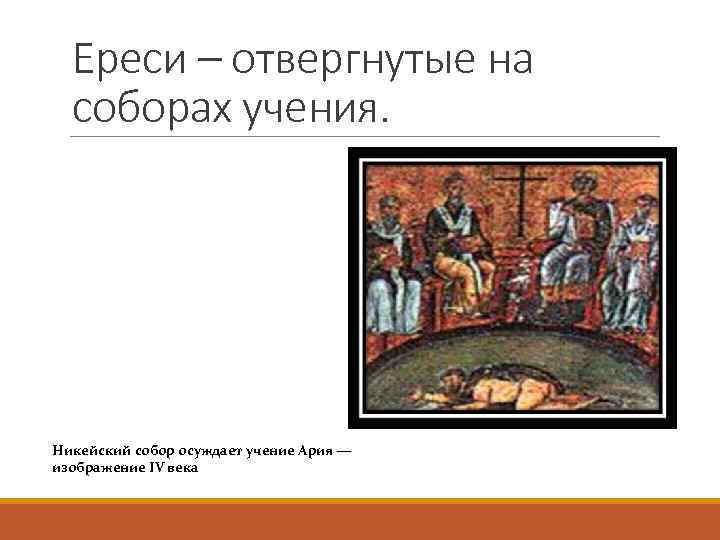 Ереси – отвергнутые на соборах учения.

Никейский собор осуждает учение Ария — изображение IV века